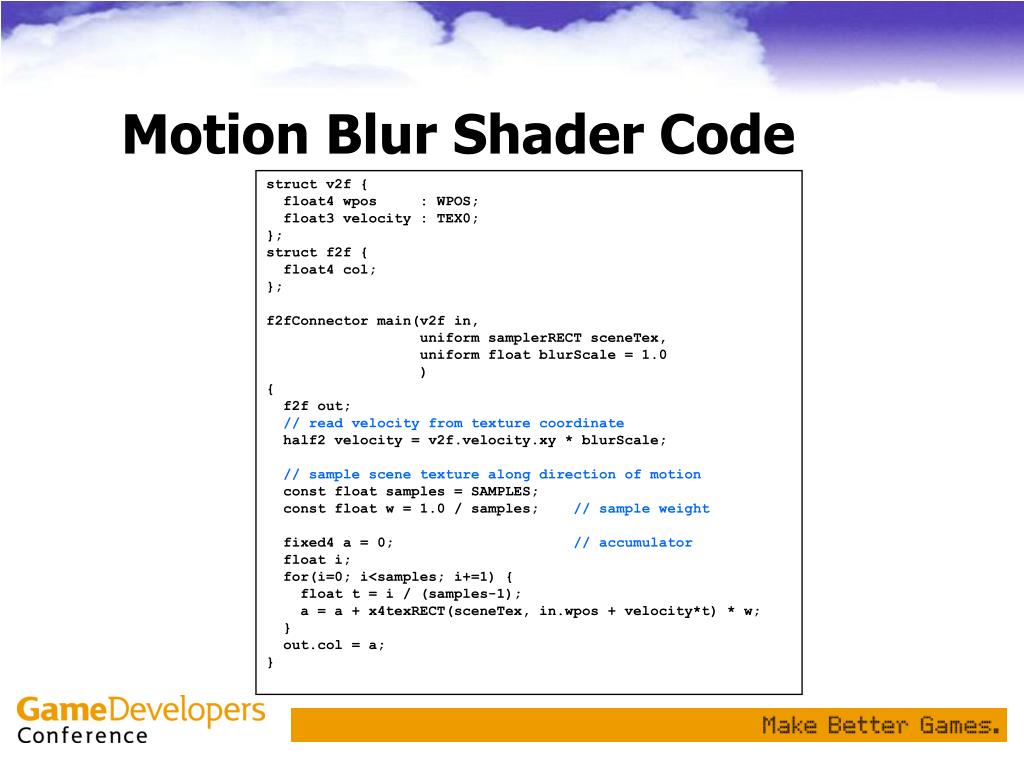 Motion Blur Shader Code

struct v2f {
  float4 wpos     : WPOS;
  float3 velocity : TEX0;
};
struct f2f {
  float4 col;
};

f2fConnector main(v2f in,
                  uniform samplerRECT sceneTex,
                  uniform float blurScale = 1.0
                  )
{
  f2f out;
  // read velocity from texture coordinate
  half2 velocity = v2f.velocity.xy * blurScale;

  // sample scene texture along direction of motion
  const float samples = SAMPLES;
  const float w = 1.0 / samples;    // sample weight

  fixed4 a = 0;                     // accumulator
  float i;
  for(i=0; i<samples; i+=1) {
    float t = i / (samples-1);
    a = a + x4texRECT(sceneTex, in.wpos + velocity*t) * w;
  }
  out.col = a;
}

GameDevelopers Conference

Make Better Games.